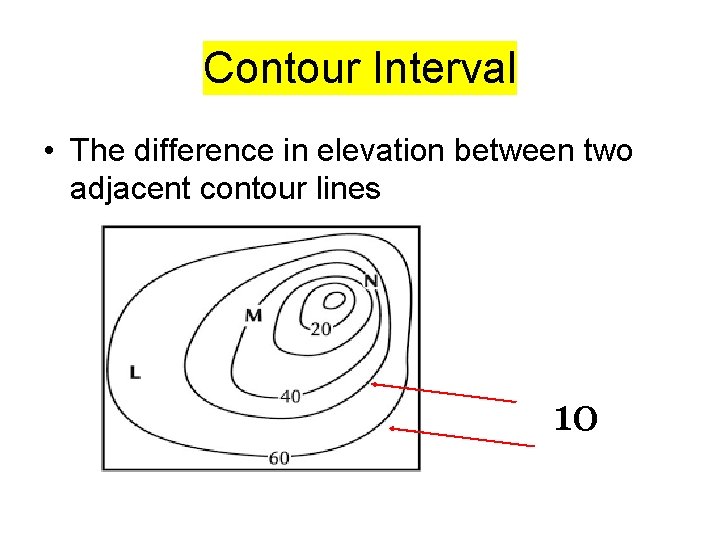 Contour Interval

• The difference in elevation between two adjacent contour lines

N
M
20
L
40
60

10